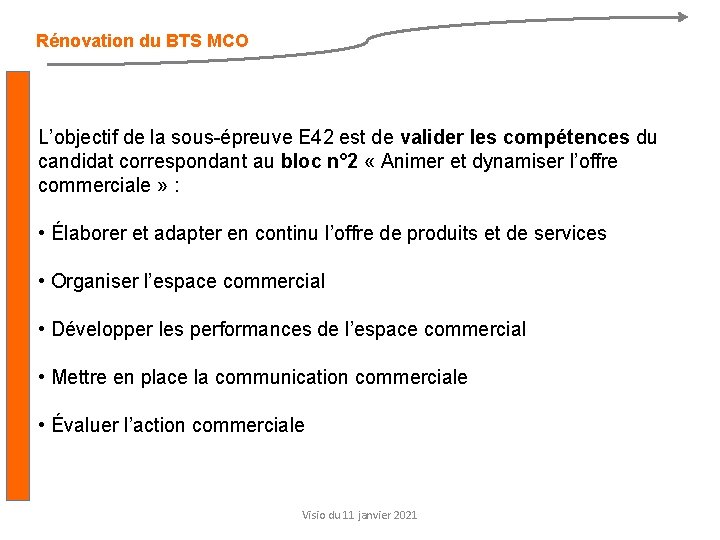 Rénovation du BTS MCO

L'objectif de la sous-épreuve E42 est de valider les compétences du candidat correspondant au bloc n°2 « Animer et dynamiser l'offre commerciale » :

• Élaborer et adapter en continu l'offre de produits et de services

• Organiser l'espace commercial

• Développer les performances de l'espace commercial

• Mettre en place la communication commerciale

• Évaluer l'action commerciale

Visio du 11 janvier 2021